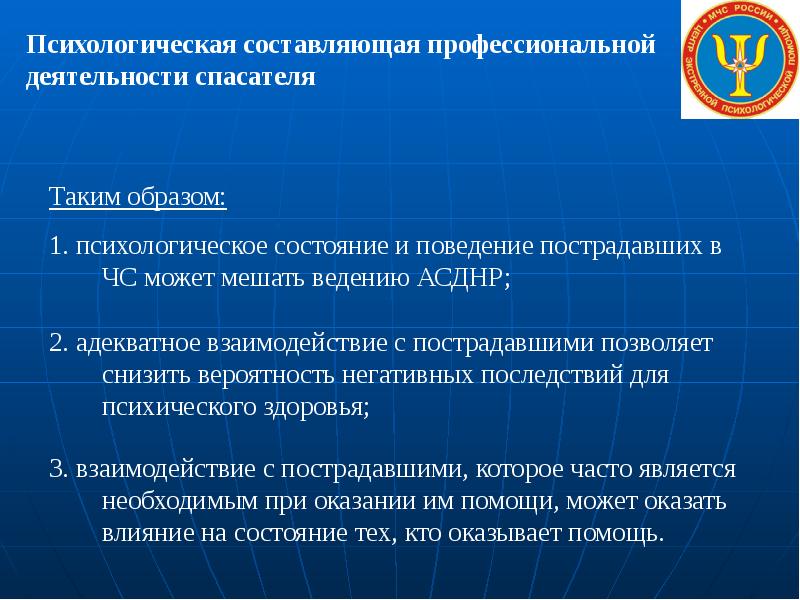 Психологическая составляющая профессиональной деятельности спасателя

МЧС РОССИИ
ЦЕНТР ЭКСТРЕННОЙ ПСИХОЛОГИЧЕСКОЙ ПОМОЩИ

Таким образом:

1. психологическое состояние и поведение пострадавших в ЧС может мешать ведению АСДНР;

2. адекватное взаимодействие с пострадавшими позволяет снизить вероятность негативных последствий для психического здоровья;

3. взаимодействие с пострадавшими, которое часто является необходимым при оказании им помощи, может оказать влияние на состояние тех, кто оказывает помощь.